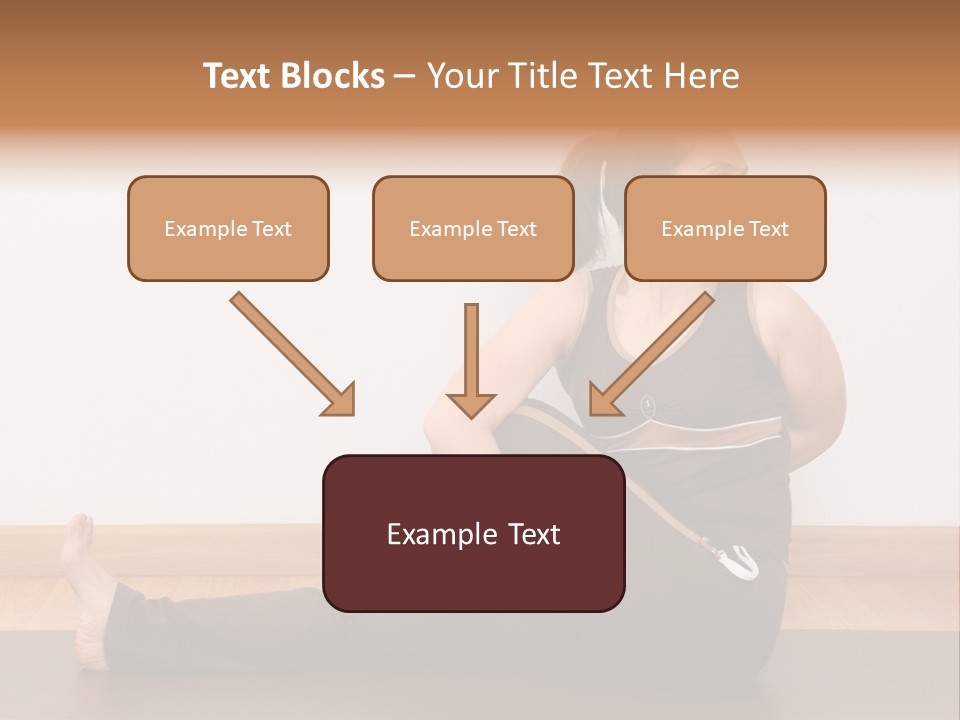 Text Blocks – Your Title Text Here

Example Text

Example Text

Example Text

Example Text